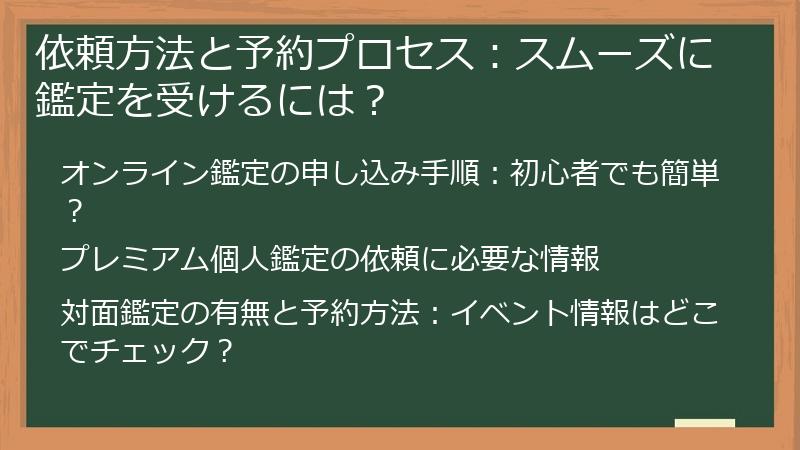 依頼方法と予約プロセス：スムーズに鑑定を受けるには？

オンライン鑑定の申し込み手順：初心者でも簡単？

プレミアム個人鑑定の依頼に必要な情報

対面鑑定の有無と予約方法：イベント情報はどこでチェック？